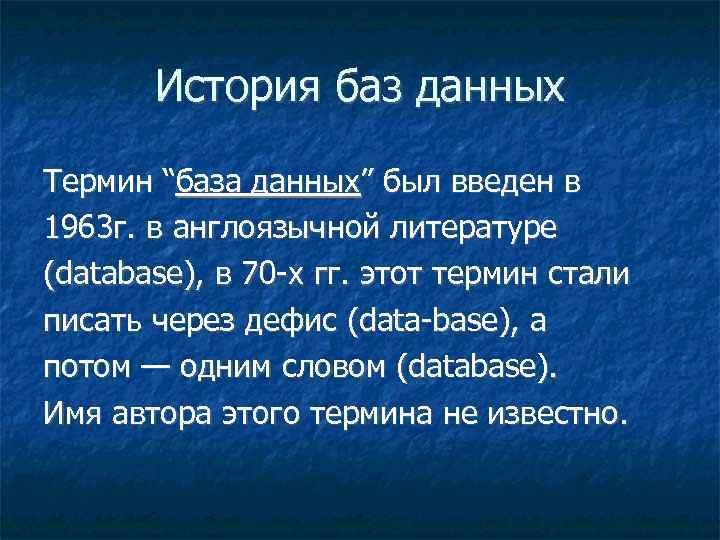 История баз данных

Термин “база данных” был введен в 1963г. в англоязычной литературе (database), в 70-х гг. этот термин стали писать через дефис (data-base), а потом — одним словом (database). Имя автора этого термина не известно.